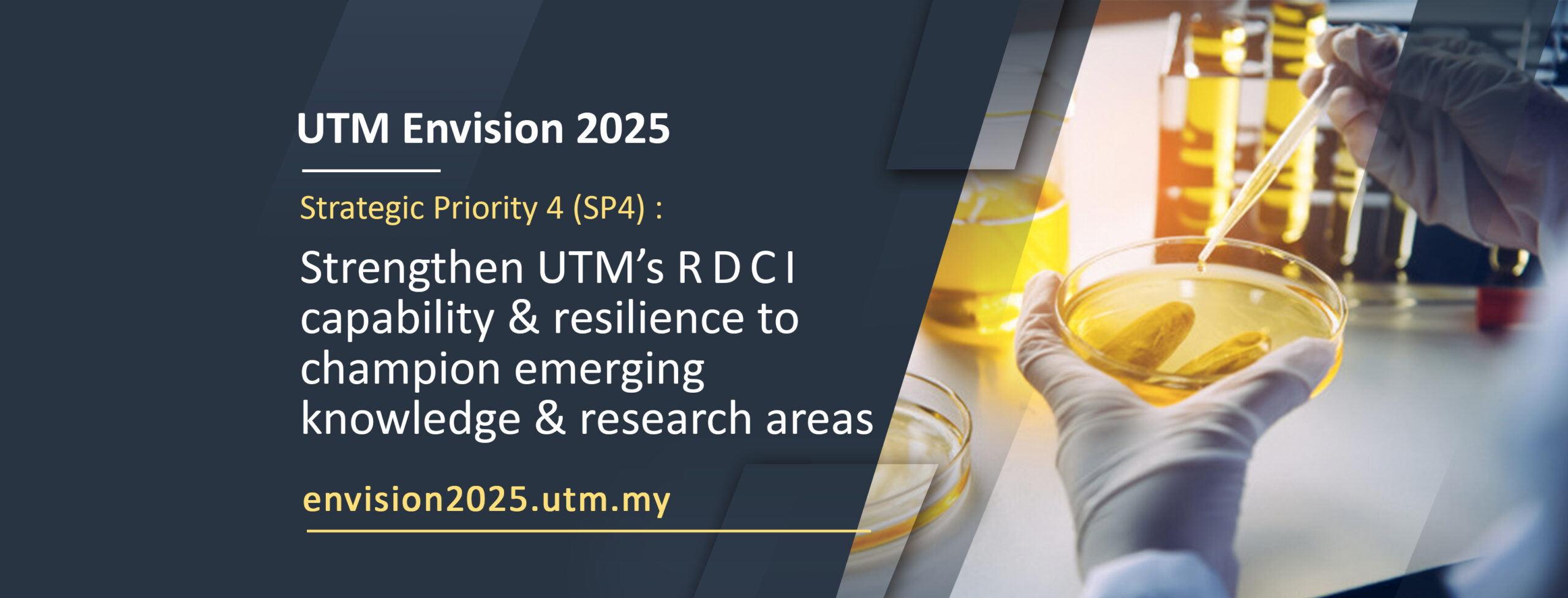 UTM Envision 2025

Strategic Priority 4 (SP4) :

Strengthen UTM's R D C I capability & resilience to champion emerging knowledge & research areas

envision2025.utm.my